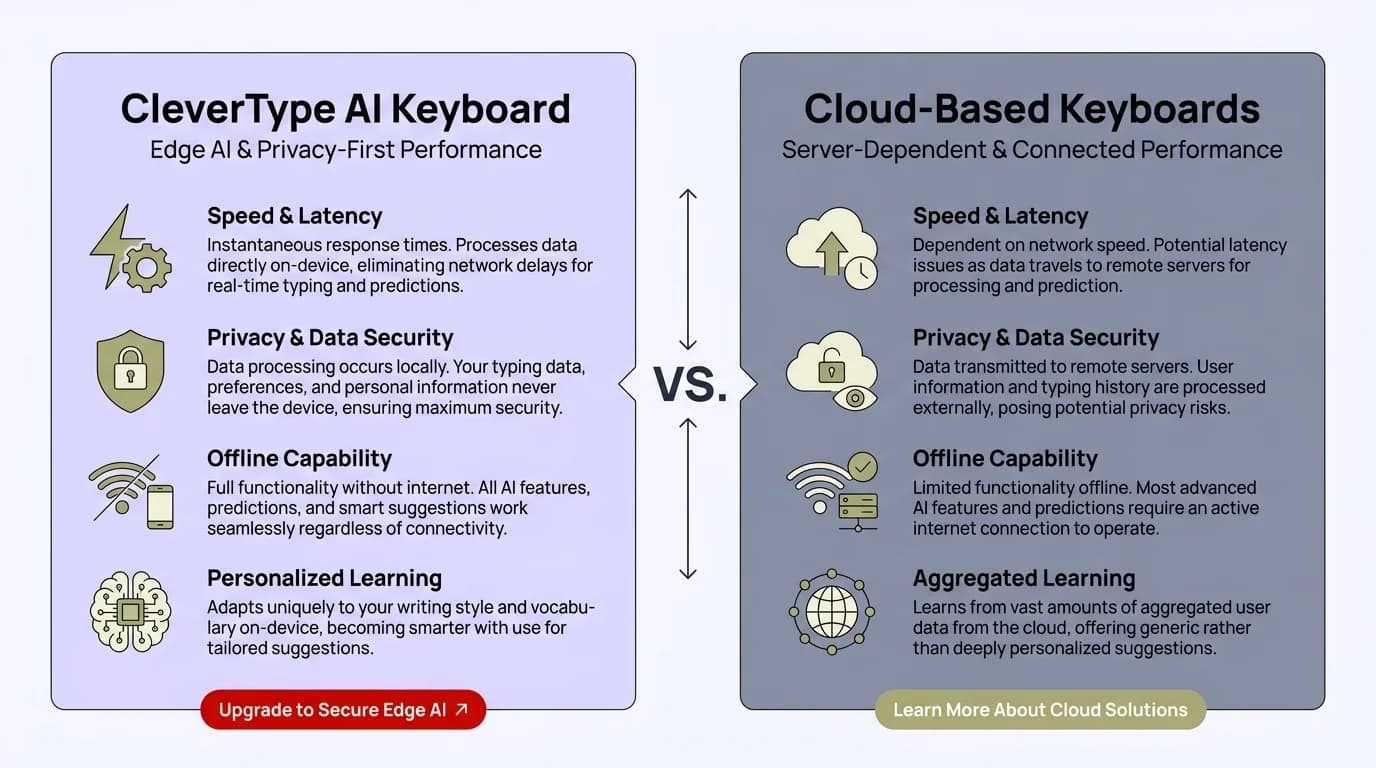 CleverType AI Keyboard
Edge AI & Privacy-First Performance

Speed & Latency
Instantaneous response times. Processes data directly on-device, eliminating network delays for real-time typing and predictions.

Privacy & Data Security
Data processing occurs locally. Your typing data, preferences, and personal information never leave the device, ensuring maximum security.

Offline Capability
Full functionality without internet. All AI features, predictions, and smart suggestions work seamlessly regardless of connectivity.

Personalized Learning
Adapts uniquely to your writing style and vocabulary on-device, becoming smarter with use for tailored suggestions.

Upgrade to Secure Edge AI ↗

VS.

Cloud-Based Keyboards
Server-Dependent & Connected Performance

Speed & Latency
Dependent on network speed. Potential latency issues as data travels to remote servers for processing and prediction.

Privacy & Data Security
Data transmitted to remote servers. User information and typing history are processed externally, posing potential privacy risks.

Offline Capability
Limited functionality offline. Most advanced AI features and predictions require an active internet connection to operate.

Aggregated Learning
Learns from vast amounts of aggregated user data from the cloud, offering generic rather than deeply personalized suggestions.

Learn More About Cloud Solutions